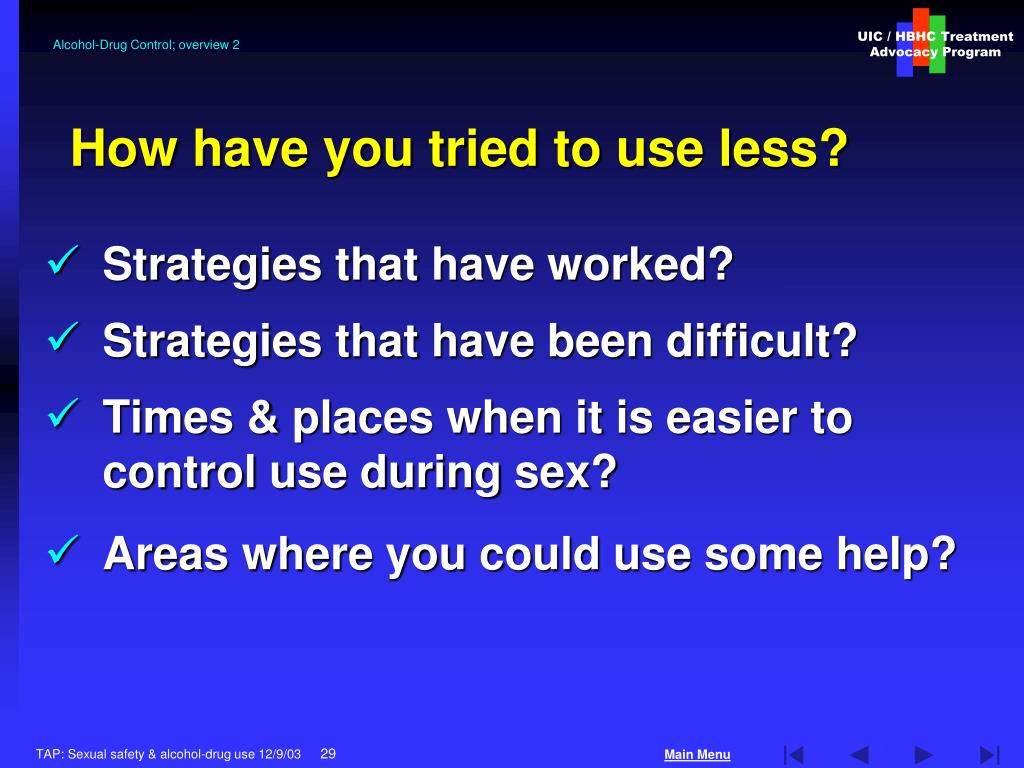 Alcohol-Drug Control; overview 2

UIC / HBHC Treatment Advocacy Program

How have you tried to use less?

✓ Strategies that have worked?

✓ Strategies that have been difficult?

✓ Times & places when it is easier to control use during sex?

✓ Areas where you could use some help?

TAP: Sexual safety & alcohol-drug use 12/9/03 29

Main Menu